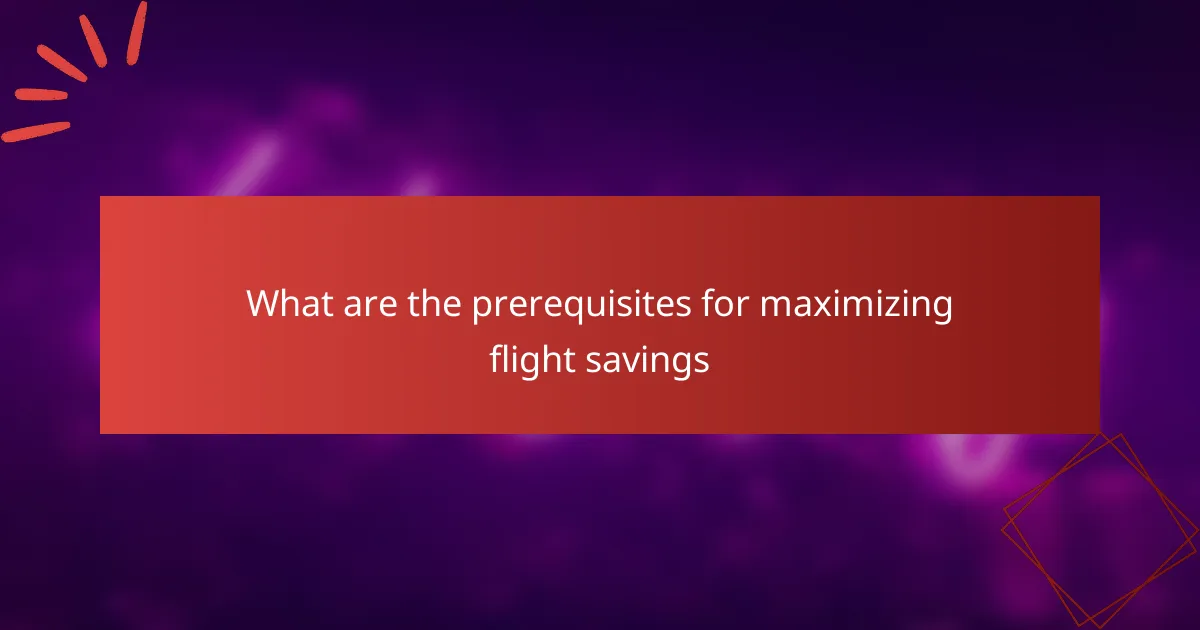 What are the prerequisites for maximizing flight savings